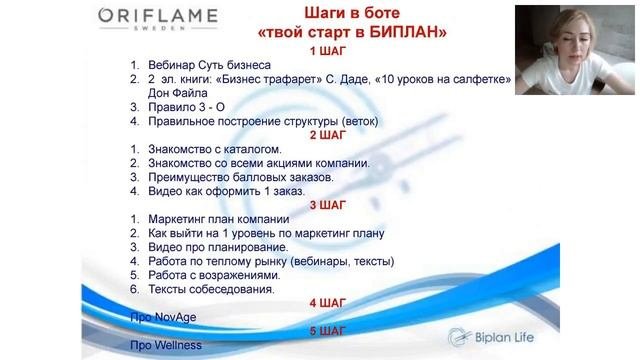 ORIFLAME
SWEDEN

Шаги в боте
«твой старт в БИПЛАН»

1 ШАГ

1. Вебинар Суть бизнеса
2. 2 эл. книги: «Бизнес трафарет» С. Даде, «10 уроков на салфетке» Дон Файла
3. Правило 3 - О
4. Правильное построение структуры (веток)

2 ШАГ

1. Знакомство с каталогом.
2. Знакомство со всеми акциями компании.
3. Преимущество балловых заказов.
4. Видео как оформить 1 заказ.

3 ШАГ

1. Маркетинг план компании
2. Как выйти на 1 уровень по маркетинг плану
3. Видео про планирование.
4. Работа по теплому рынку (вебинары, тексты)
5. Работа с возражениями.
6. Тексты собеседования.

4 ШАГ

Про NovAge

5 ШАГ

Про Wellness

Biplan Life